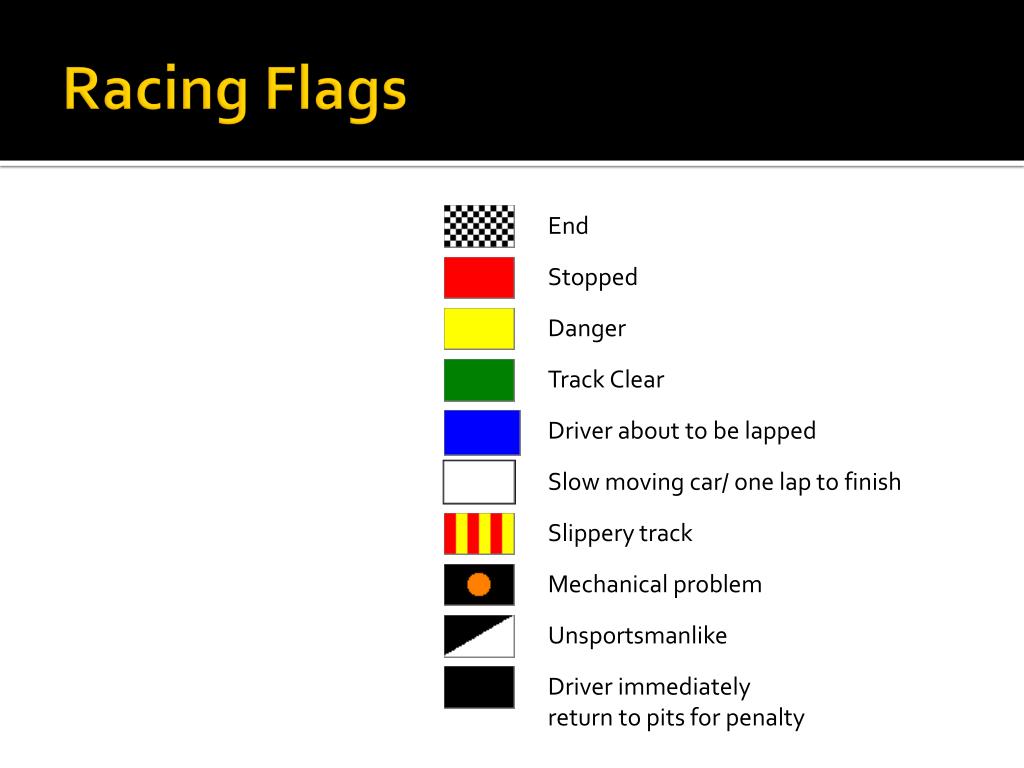 Racing Flags

End

Stopped

Danger

Track Clear

Driver about to be lapped

Slow moving car/ one lap to finish

Slippery track

Mechanical problem

Unsportsmanlike

Driver immediately
return to pits for penalty